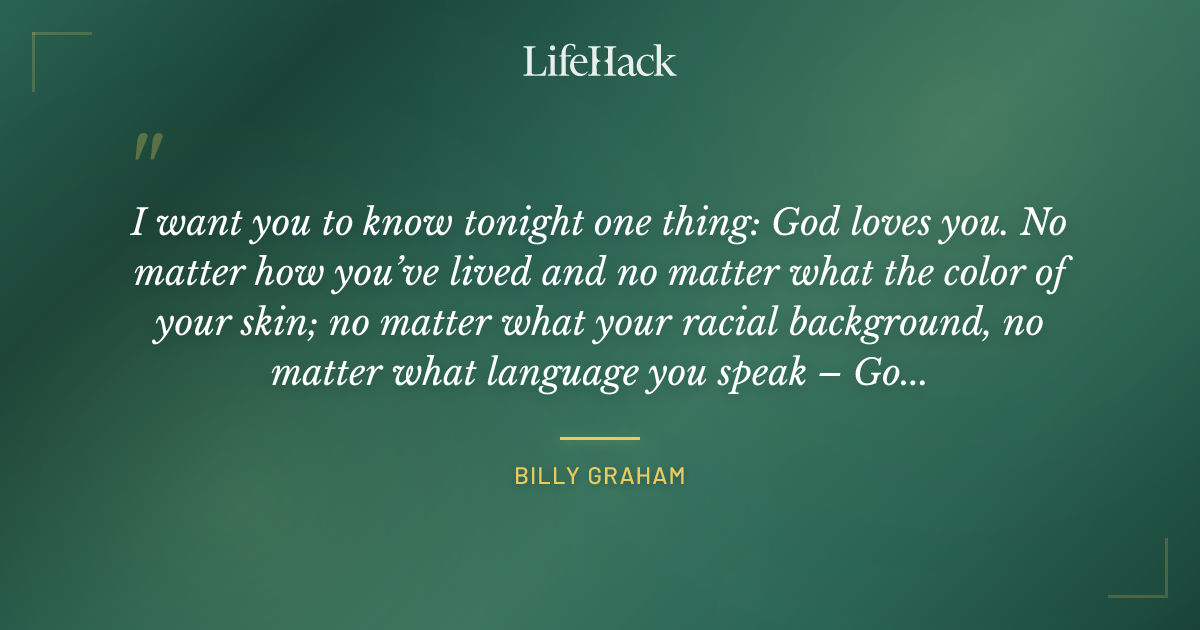 LifeHack

"

I want you to know tonight one thing: God loves you. No matter how you've lived and no matter what the color of your skin; no matter what your racial background, no matter what language you speak – Go...

BILLY GRAHAM